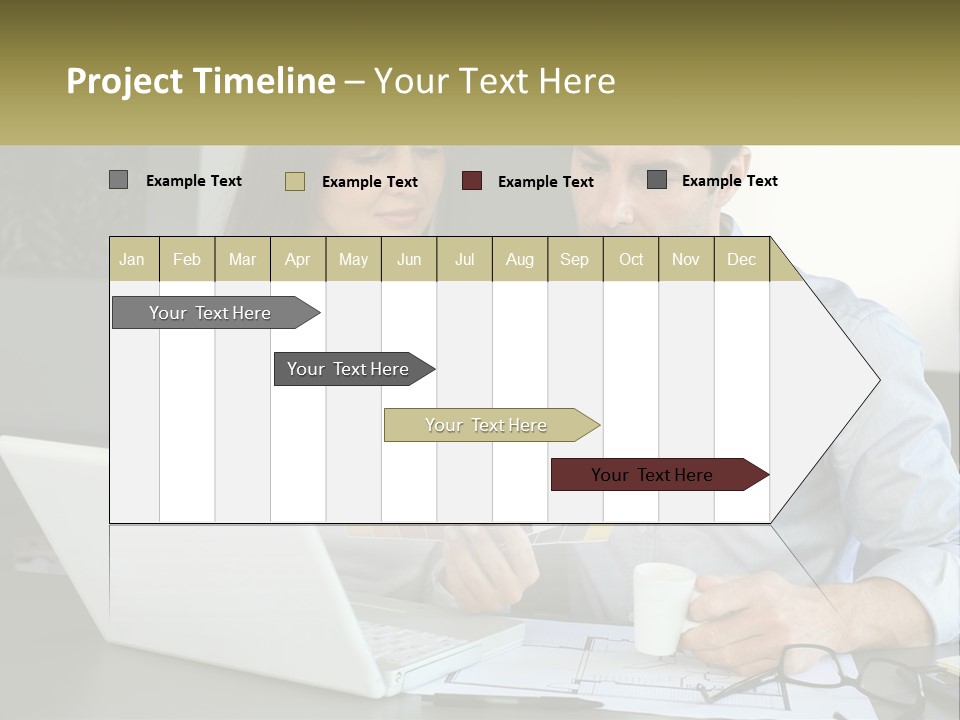 Project Timeline – Your Text Here

Example Text
Example Text
Example Text
Example Text

| Jan | Feb | Mar | Apr | May | Jun | Jul | Aug | Sep | Oct | Nov | Dec |
|---|---|---|---|---|---|---|---|---|---|---|---|

Your Text Here

Your Text Here

Your Text Here

Your Text Here